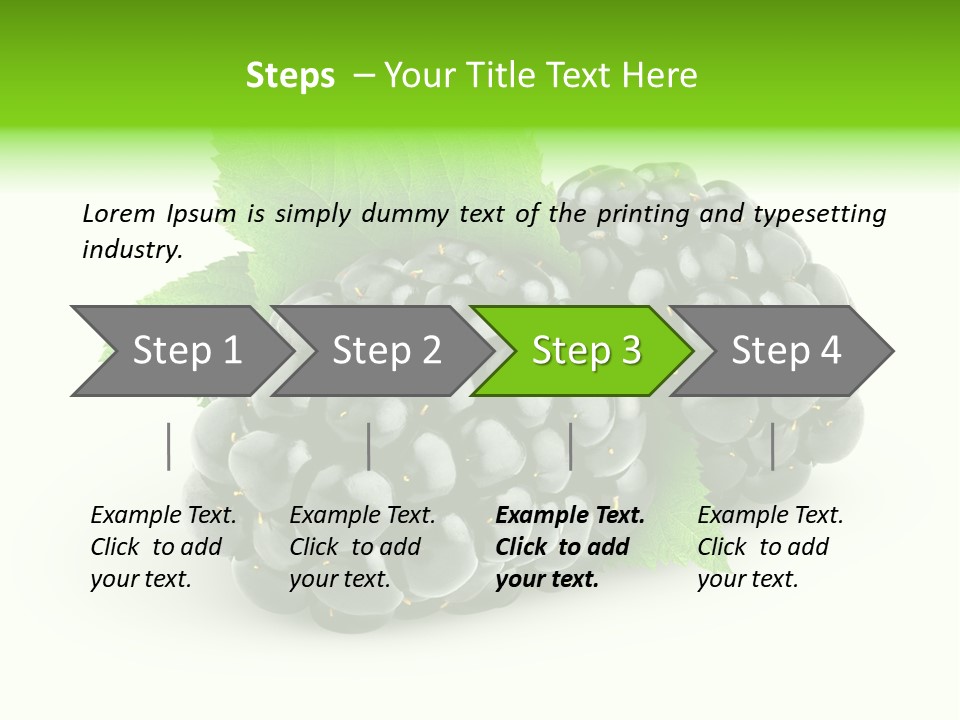 Steps – Your Title Text Here

Lorem Ipsum is simply dummy text of the printing and typesetting industry.

Step 1

Step 2

Step 3

Step 4

Example Text. Click to add your text.

Example Text. Click to add your text.

Example Text. Click to add your text.

Example Text. Click to add your text.